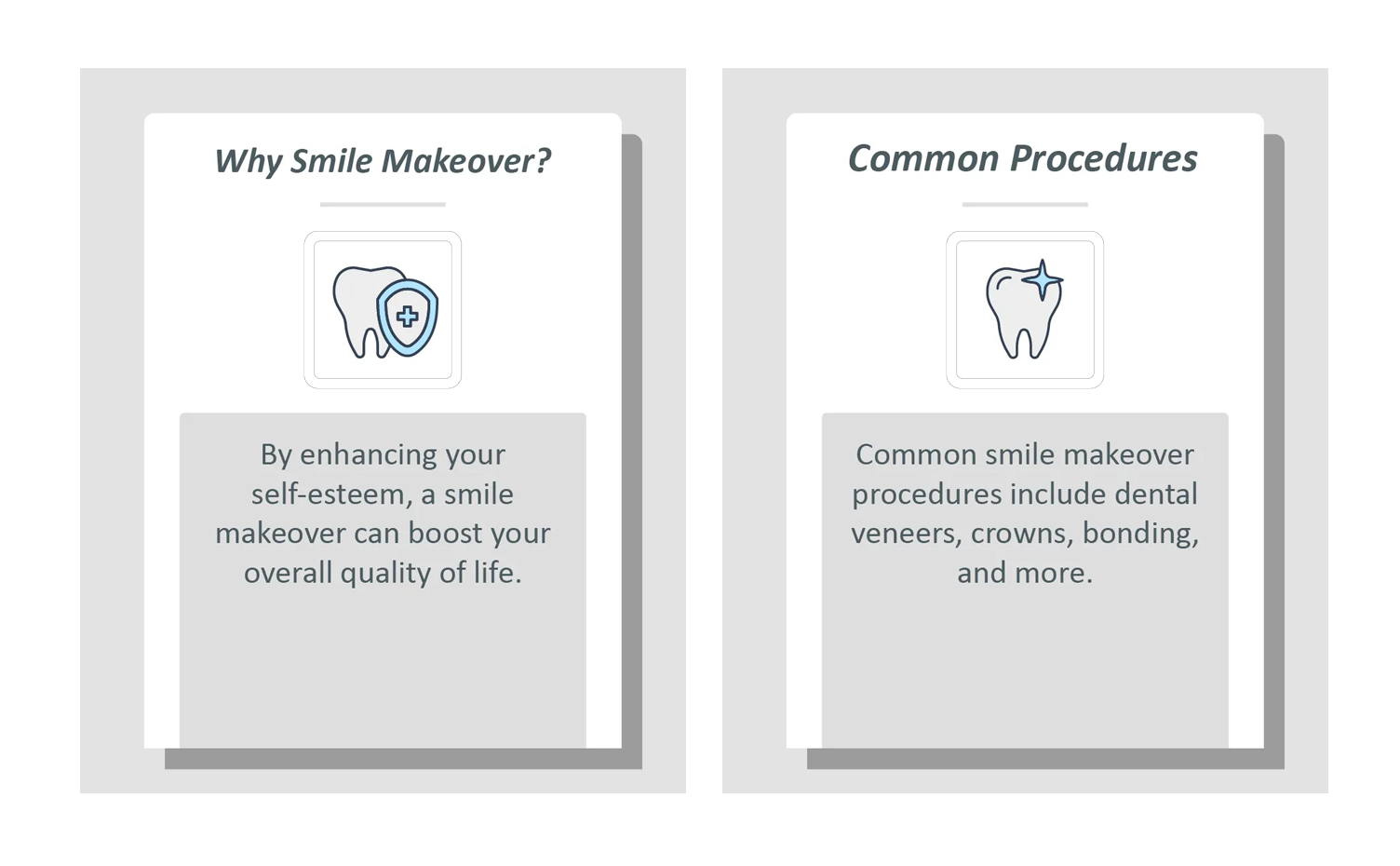 Why Smile Makeover?

By enhancing your self-esteem, a smile makeover can boost your overall quality of life.

Common Procedures

Common smile makeover procedures include dental veneers, crowns, bonding, and more.